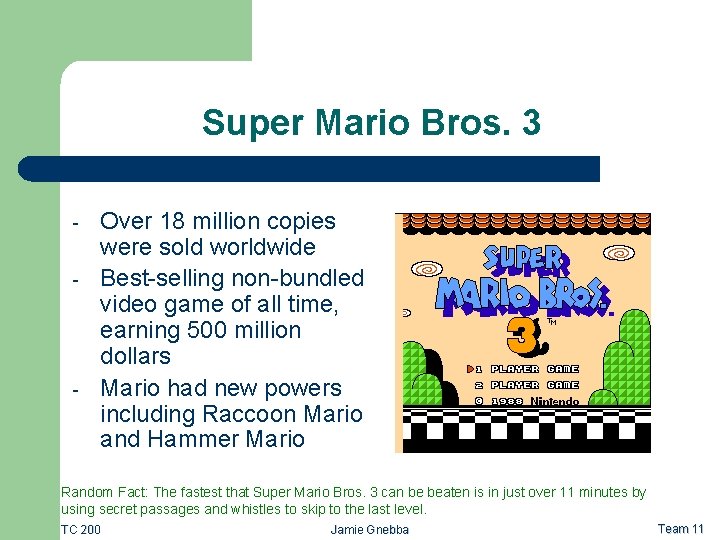 Super Mario Bros. 3

- Over 18 million copies were sold worldwide
- Best-selling non-bundled video game of all time, earning 500 million dollars
- Mario had new powers including Raccoon Mario and Hammer Mario

SUPER MARIO BROS. 3 ™

1 PLAYER GAME
2 PLAYER GAME
© 1988 Nintendo

Random Fact: The fastest that Super Mario Bros. 3 can be beaten is in just over 11 minutes by using secret passages and whistles to skip to the last level.

TC 200 Jamie Gnebba Team 11